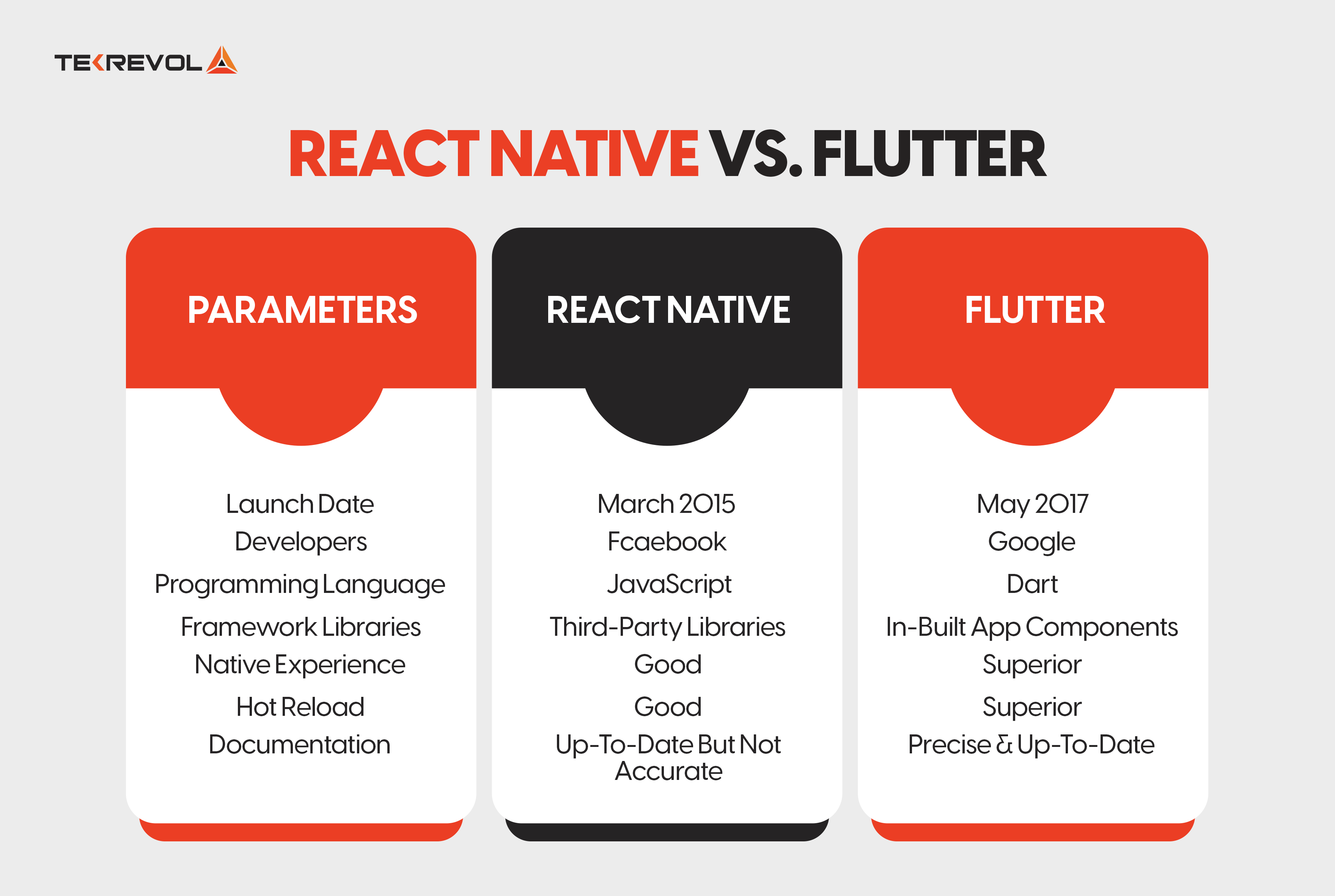 TEKREVOL

REACT NATIVE VS. FLUTTER

| PARAMETERS | REACT NATIVE | FLUTTER |
|---|---|---|
| Launch Date | March 2015 | May 2017 |
| Developers | Fcaebook | Google |
| Programming Language | JavaScript | Dart |
| Framework Libraries | Third-Party Libraries | In-Built App Components |
| Native Experience | Good | Superior |
| Hot Reload | Good | Superior |
| Documentation | Up-To-Date But Not Accurate | Precise & Up-To-Date |